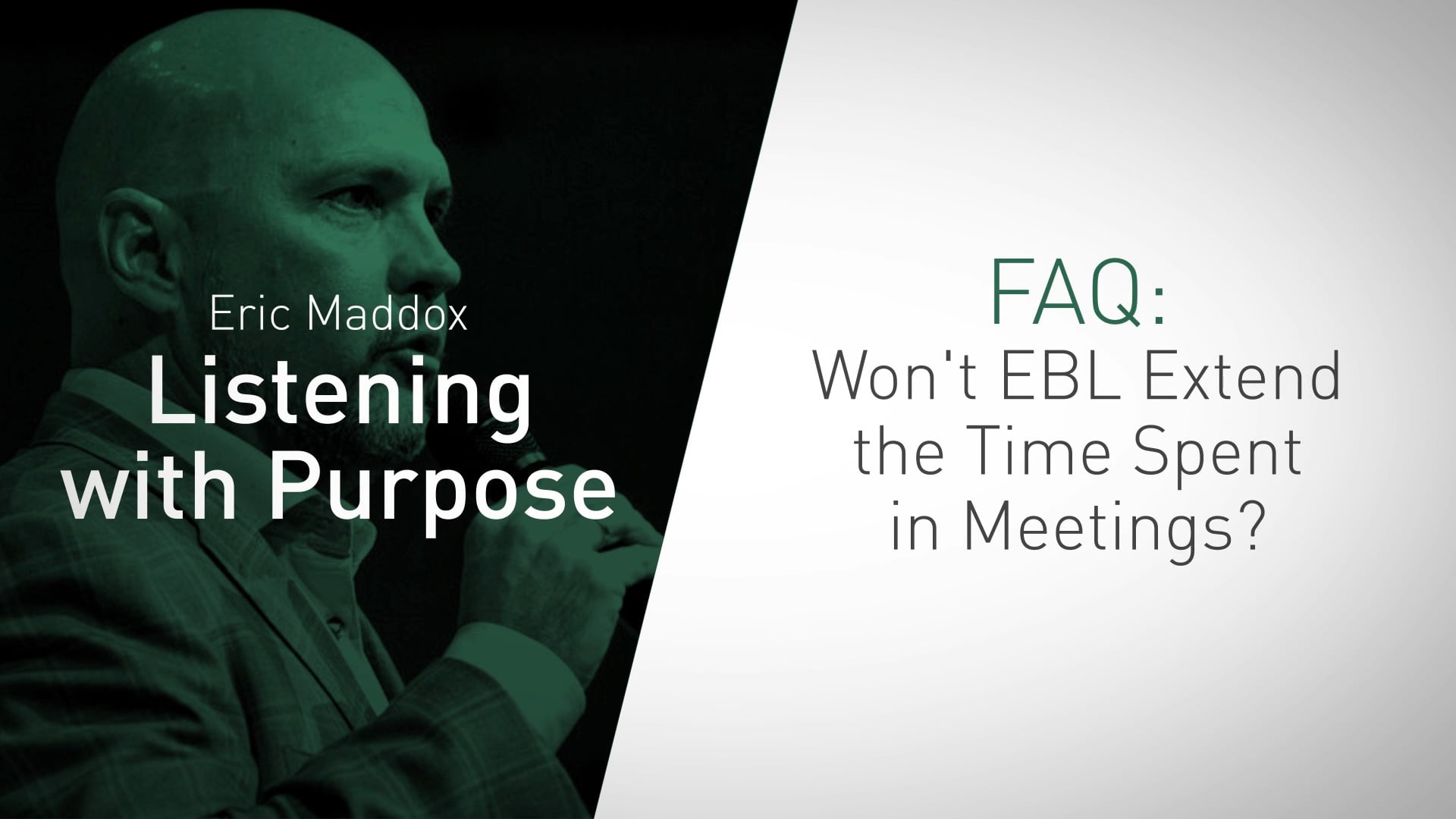 Eric Maddox
Listening with Purpose

FAQ:
Won't EBL Extend the Time Spent in Meetings?